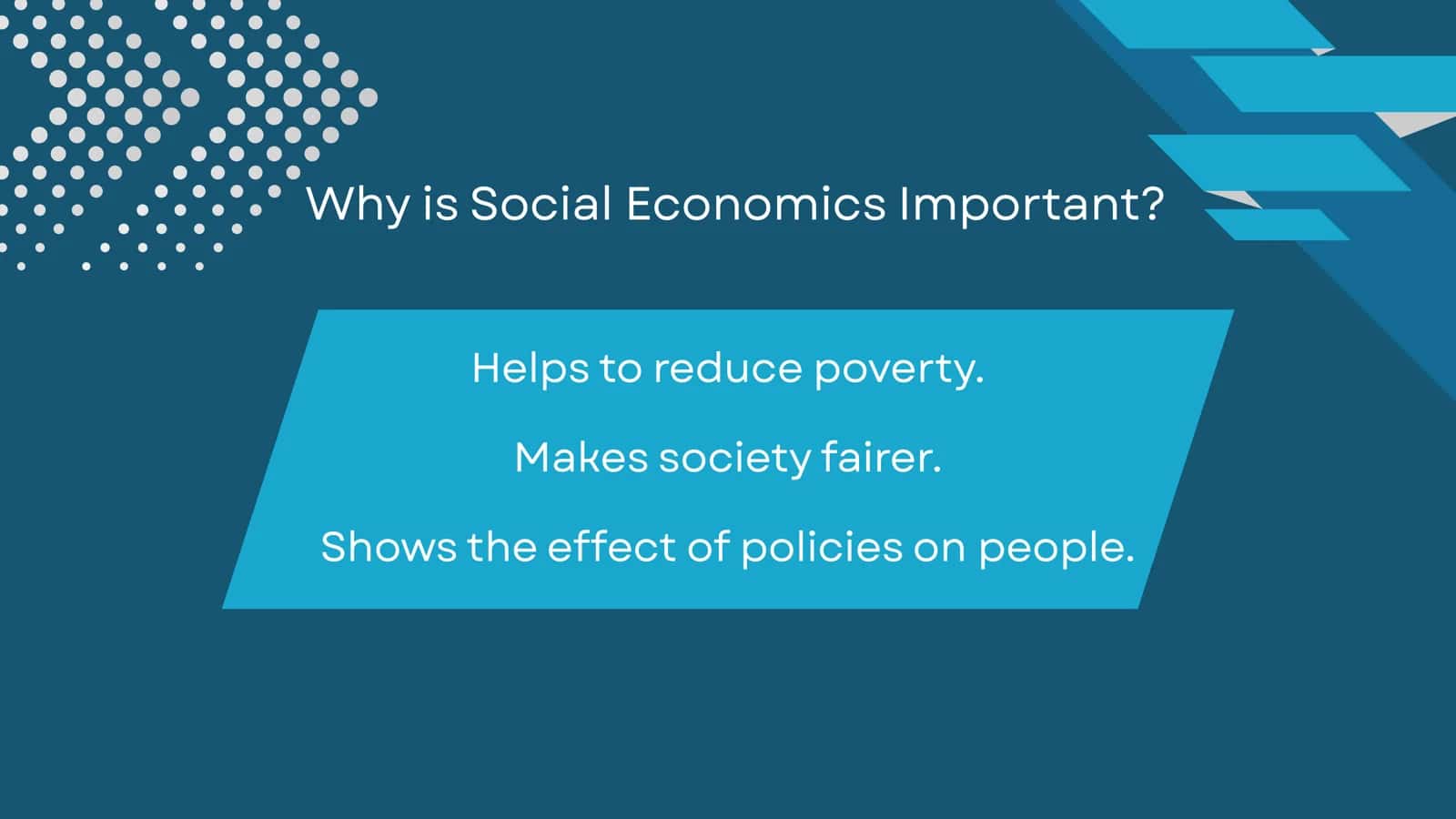 Why is Social Economics Important?

Helps to reduce poverty.

Makes society fairer.

Shows the effect of policies on people.